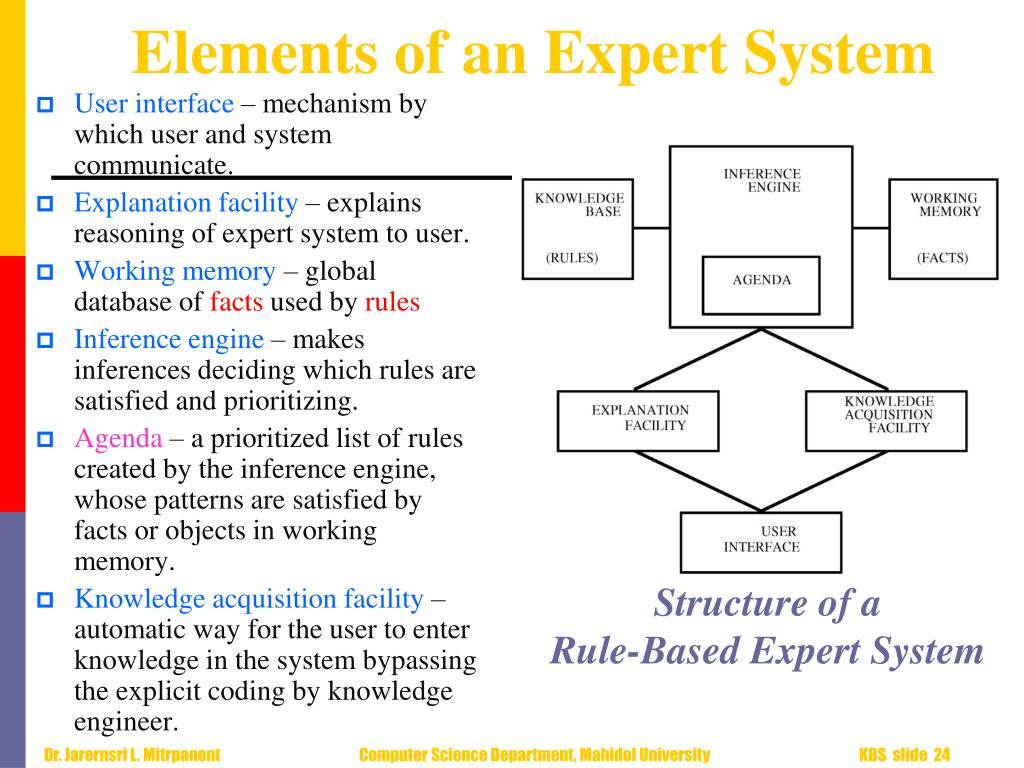 Elements of an Expert System

User interface – mechanism by which user and system communicate.

Explanation facility – explains reasoning of expert system to user.

Working memory – global database of facts used by rules

Inference engine – makes inferences deciding which rules are satisfied and prioritizing.

Agenda – a prioritized list of rules created by the inference engine, whose patterns are satisfied by facts or objects in working memory.

Knowledge acquisition facility – automatic way for the user to enter knowledge in the system bypassing the explicit coding by knowledge engineer.

KNOWLEDGE BASE

(RULES)

INFERENCE ENGINE

AGENDA

WORKING MEMORY

(FACTS)

EXPLANATION FACILITY

KNOWLEDGE ACQUISITION FACILITY

USER INTERFACE

Structure of a Rule-Based Expert System

Dr. Jarernsri L. Mitrpanont

Computer Science Department, Mahidol University

KBS slide 24